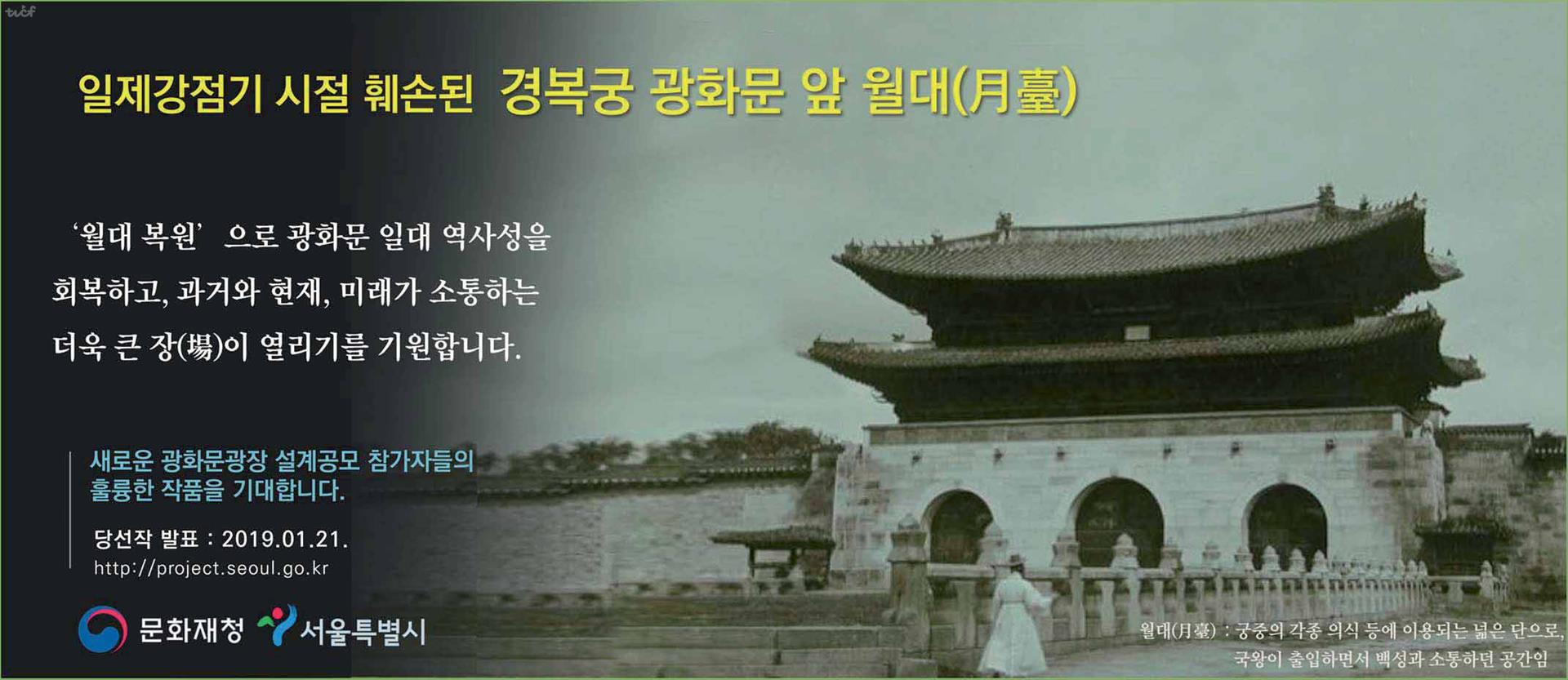 일제강점기 시절 훼손된 경복궁 광화문 앞 월대(月臺)

'월대 복원' 으로 광화문 일대 역사성을 회복하고, 과거와 현재, 미래가 소통하는 더욱 큰 장(場)이 열리기를 기원합니다.

새로운 광화문광장 설계공모 참가자들의 훌륭한 작품을 기대합니다.

당선작 발표 : 2019.01.21.
http://project.seoul.go.kr

문화재청 서울특별시

월대(月臺) : 궁중의 각종 의식 등에 이용되는 넓은 단으로, 국왕이 출입하면서 백성과 소통하던 공간임